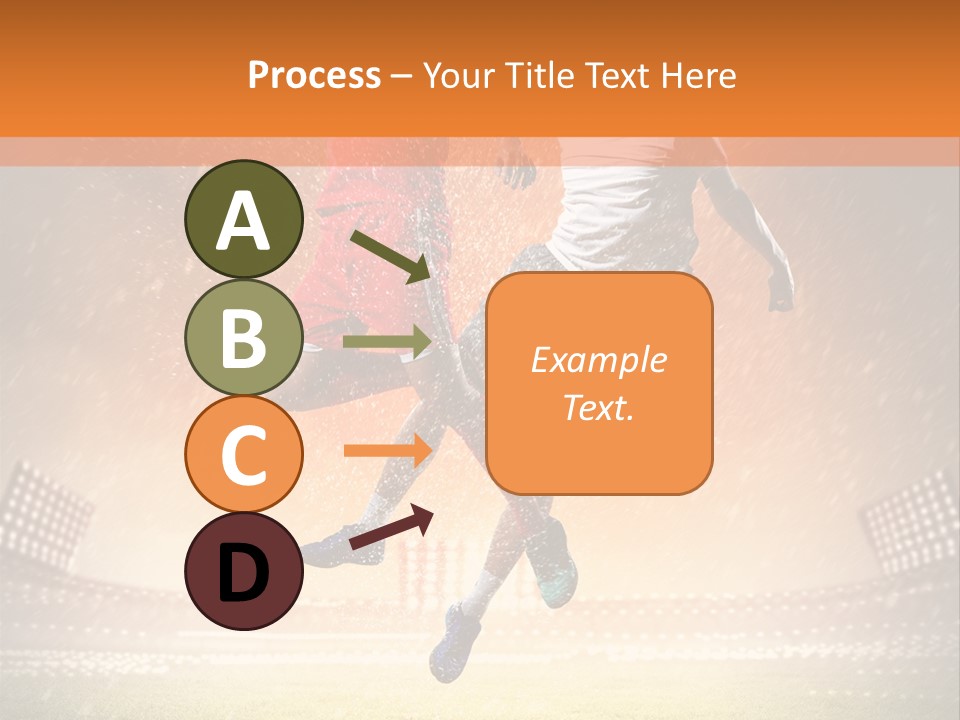 Process – Your Title Text Here

A

B

C

D

Example Text.